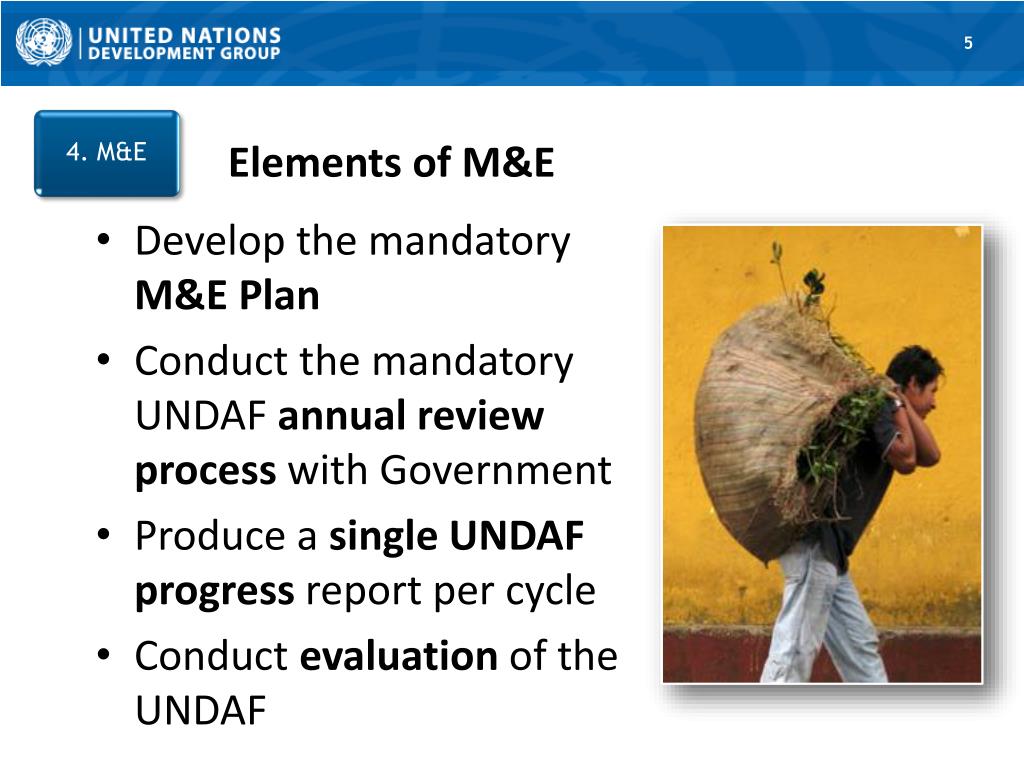 UNITED NATIONS
DEVELOPMENT GROUP

5

4. M&E

Elements of M&E

• Develop the mandatory M&E Plan
• Conduct the mandatory UNDAF annual review process with Government
• Produce a single UNDAF progress report per cycle
• Conduct evaluation of the UNDAF